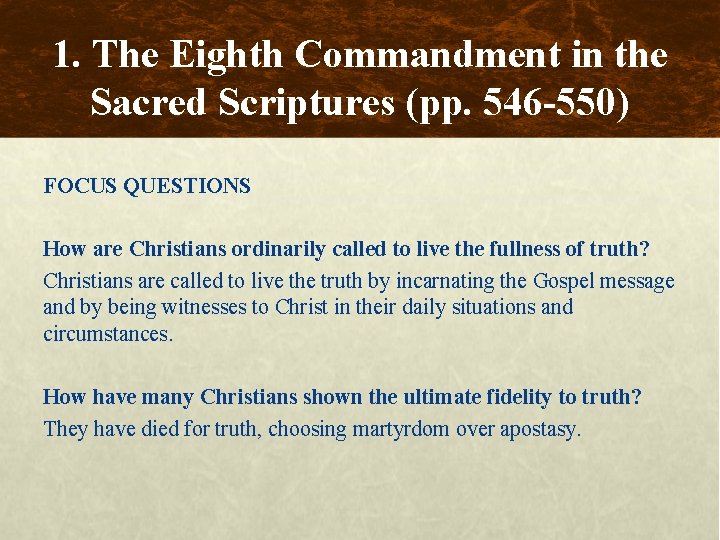 1. The Eighth Commandment in the Sacred Scriptures (pp. 546-550)

FOCUS QUESTIONS

How are Christians ordinarily called to live the fullness of truth?
Christians are called to live the truth by incarnating the Gospel message and by being witnesses to Christ in their daily situations and circumstances.

How have many Christians shown the ultimate fidelity to truth?
They have died for truth, choosing martyrdom over apostasy.